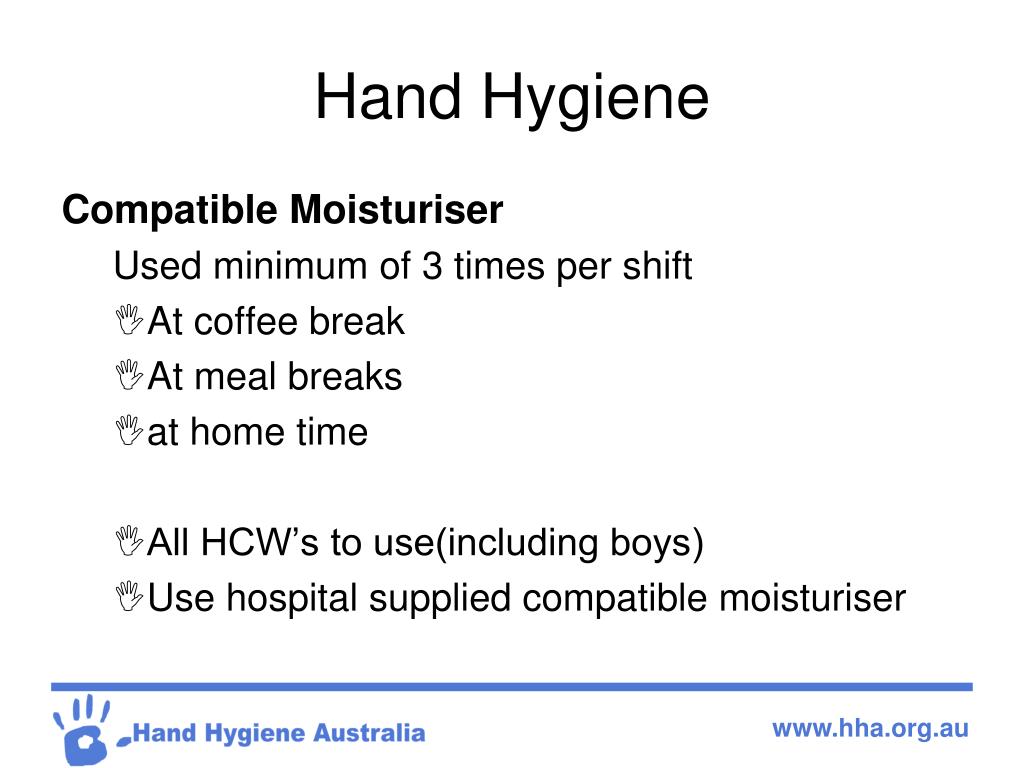 Hand Hygiene

**Compatible Moisturiser**

Used minimum of 3 times per shift

At coffee break

At meal breaks

at home time

All HCW's to use(including boys)

Use hospital supplied compatible moisturiser

Hand Hygiene Australia

www.hha.org.au